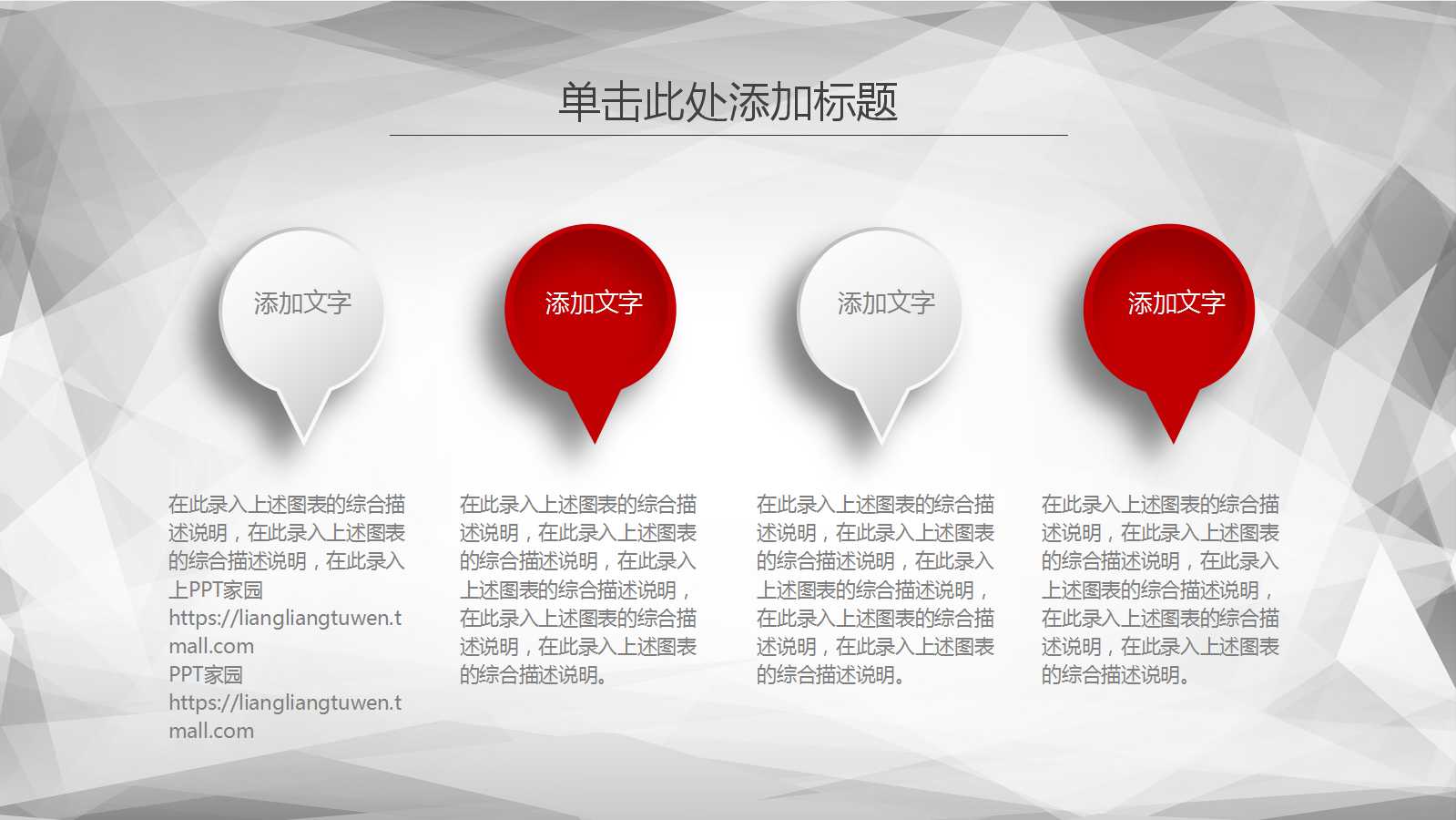 单击此处添加标题

添加文字

添加文字

添加文字

添加文字

在此录入上述图表的综合描述说明，在此录入上述图表的综合描述说明，在此录入上PPT家园 https://liangliangtuwen.tmall.com PPT家园 https://liangliangtuwen.tmall.com

在此录入上述图表的综合描述说明，在此录入上述图表的综合描述说明，在此录入上述图表的综合描述说明，在此录入上述图表的综合描述说明，在此录入上述图表的综合描述说明。

在此录入上述图表的综合描述说明，在此录入上述图表的综合描述说明，在此录入上述图表的综合描述说明，在此录入上述图表的综合描述说明，在此录入上述图表的综合描述说明。

在此录入上述图表的综合描述说明，在此录入上述图表的综合描述说明，在此录入上述图表的综合描述说明，在此录入上述图表的综合描述说明，在此录入上述图表的综合描述说明。